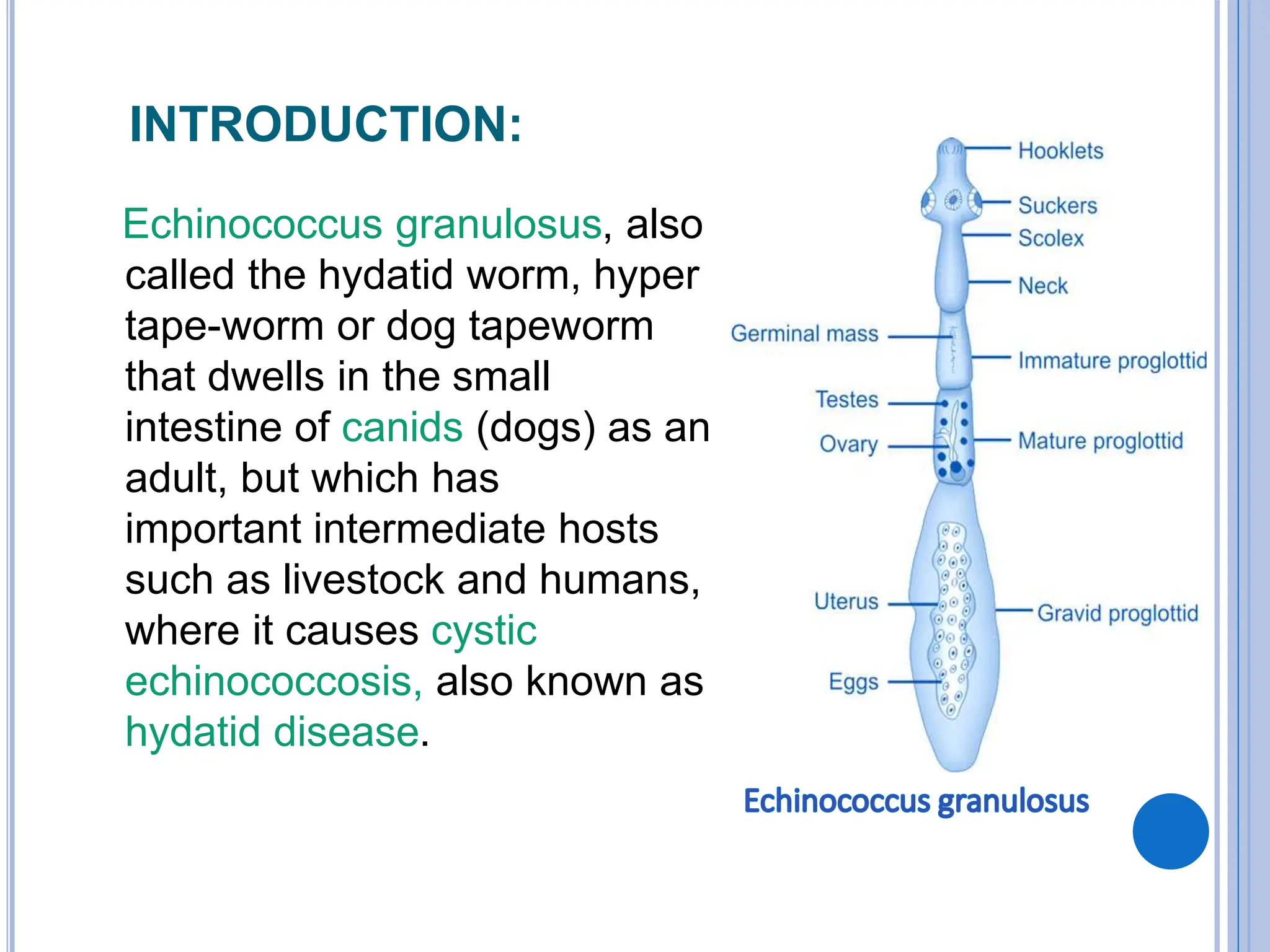 INTRODUCTION:

Echinococcus granulosus, also called the hydatid worm, hyper tape-worm or dog tapeworm that dwells in the small intestine of canids (dogs) as an adult, but which has important intermediate hosts such as livestock and humans, where it causes cystic echinococcosis, also known as hydatid disease.

Hooklets
Suckers
Scolex
Neck
Germinal mass
Immature proglottid
Testes
Ovary
Mature proglottid
Uterus
Gravid proglottid
Eggs

Echinococcus granulosus